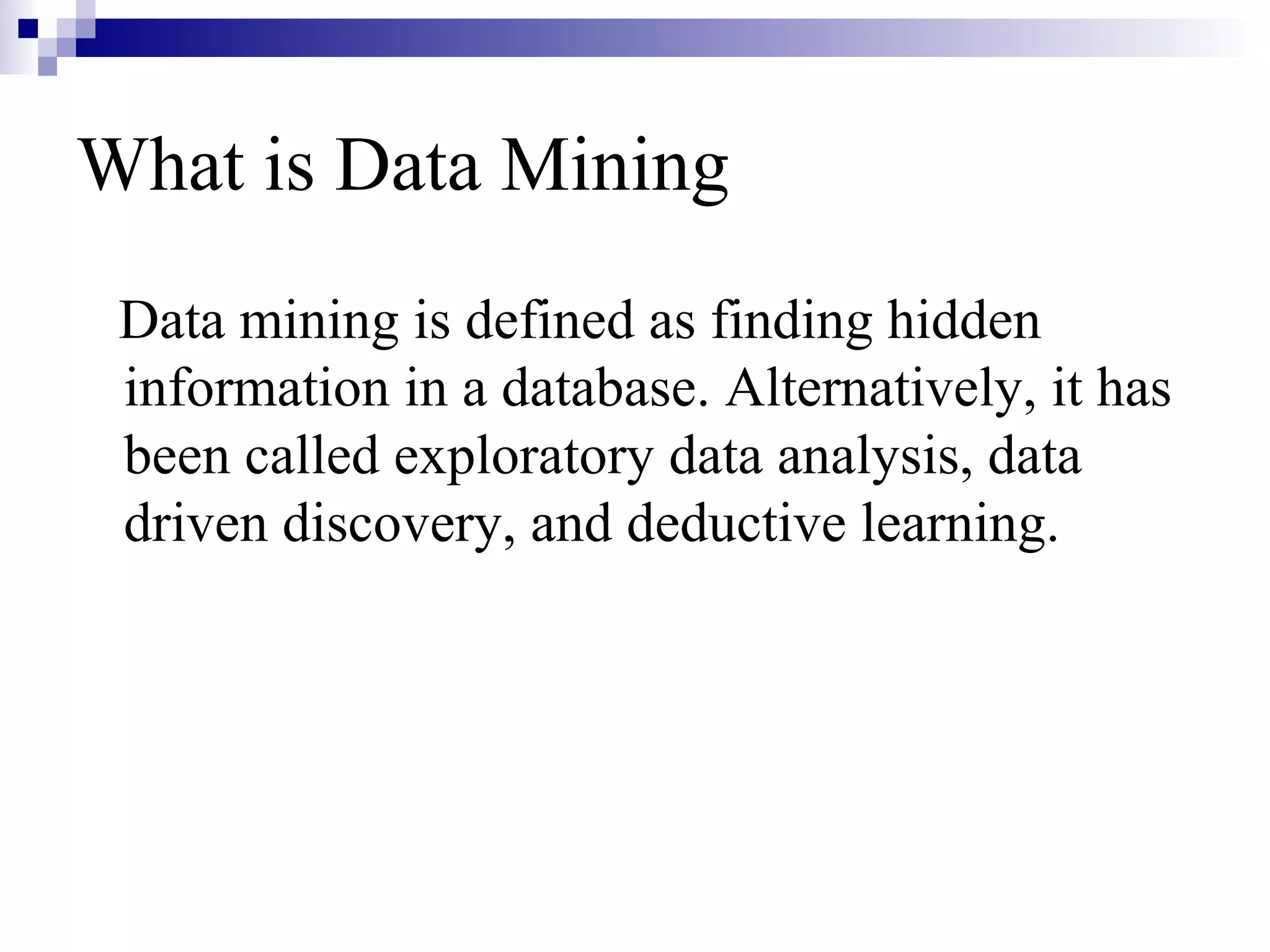 What is Data Mining

Data mining is defined as finding hidden information in a database. Alternatively, it has been called exploratory data analysis, data driven discovery, and deductive learning.